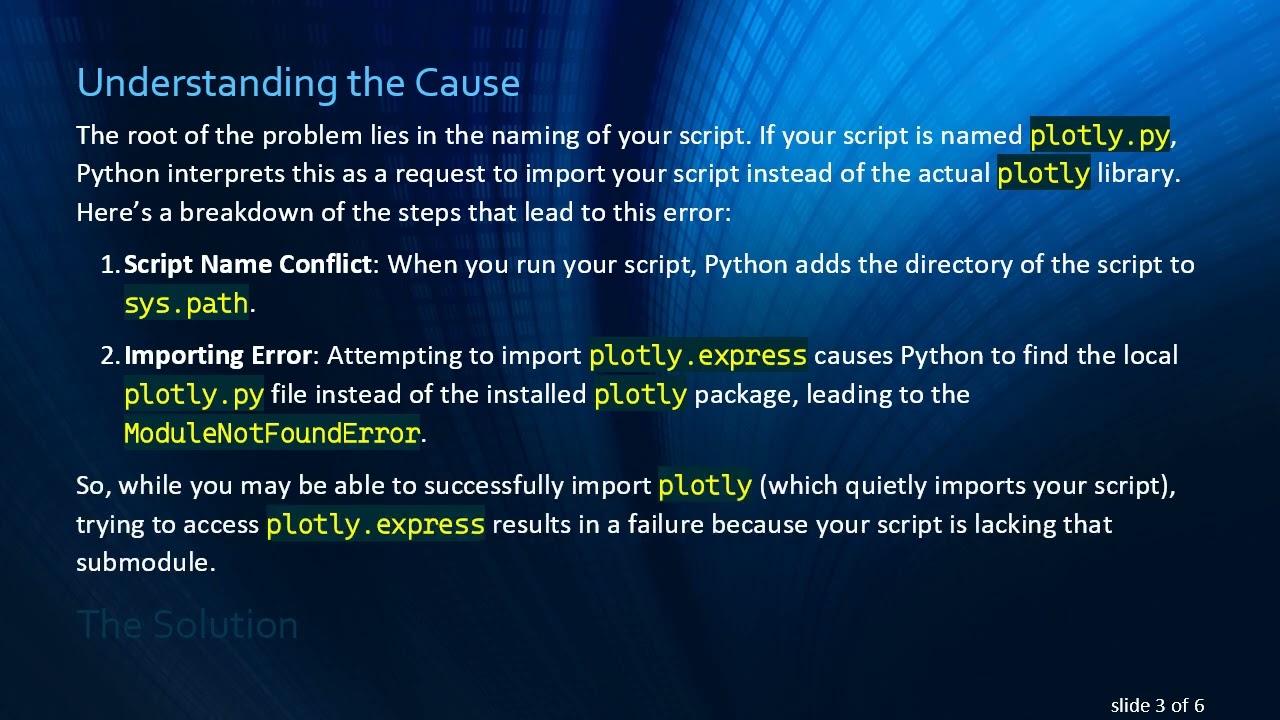 Understanding the Cause

The root of the problem lies in the naming of your script. If your script is named plotly.py, Python interprets this as a request to import your script instead of the actual plotly library. Here's a breakdown of the steps that lead to this error:

1. Script Name Conflict: When you run your script, Python adds the directory of the script to sys.path.

2. Importing Error: Attempting to import plotly.express causes Python to find the local plotly.py file instead of the installed plotly package, leading to the ModuleNotFoundError.

So, while you may be able to successfully import plotly (which quietly imports your script), trying to access plotly.express results in a failure because your script is lacking that submodule.

The Solution

slide 3 of 6